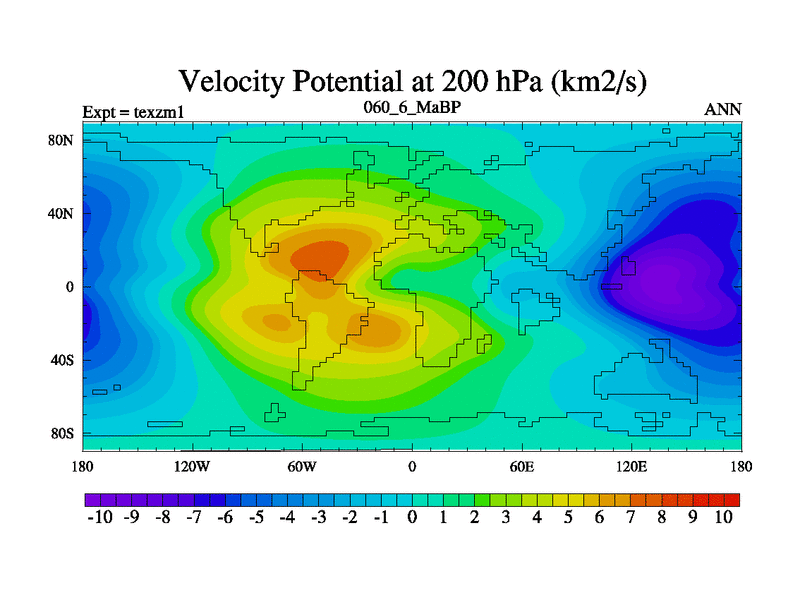 Velocity Potential at 200 hPa (km2/s)

Expt = texzm1

060_6_MaBP

ANN

80N
40N
0
40S
80S

180 120W 60W 0 60E 120E 180

-10 -9 -8 -7 -6 -5 -4 -3 -2 -1 0 1 2 3 4 5 6 7 8 9 10